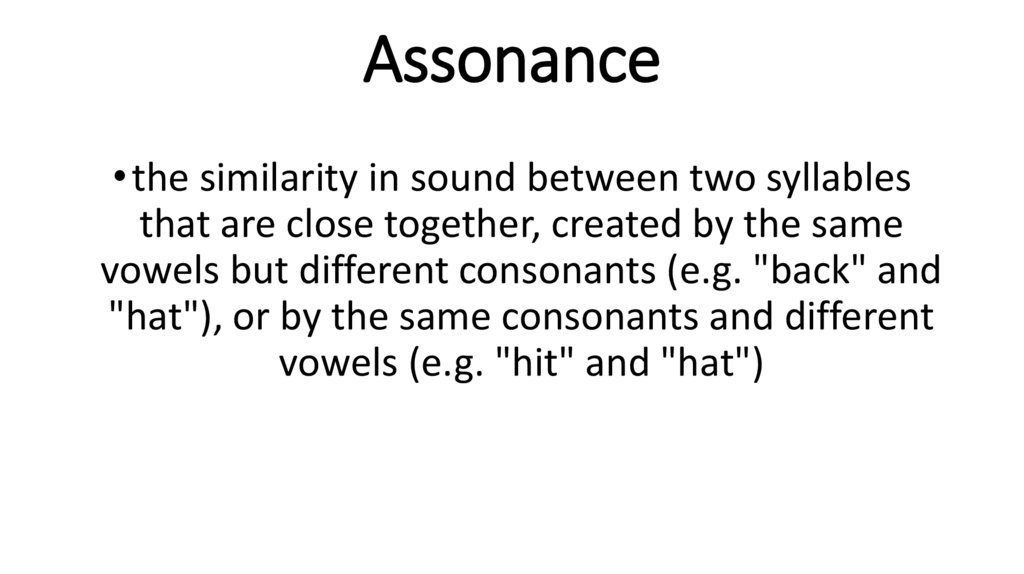 Assonance

• the similarity in sound between two syllables that are close together, created by the same vowels but different consonants (e.g. "back" and "hat"), or by the same consonants and different vowels (e.g. "hit" and "hat")